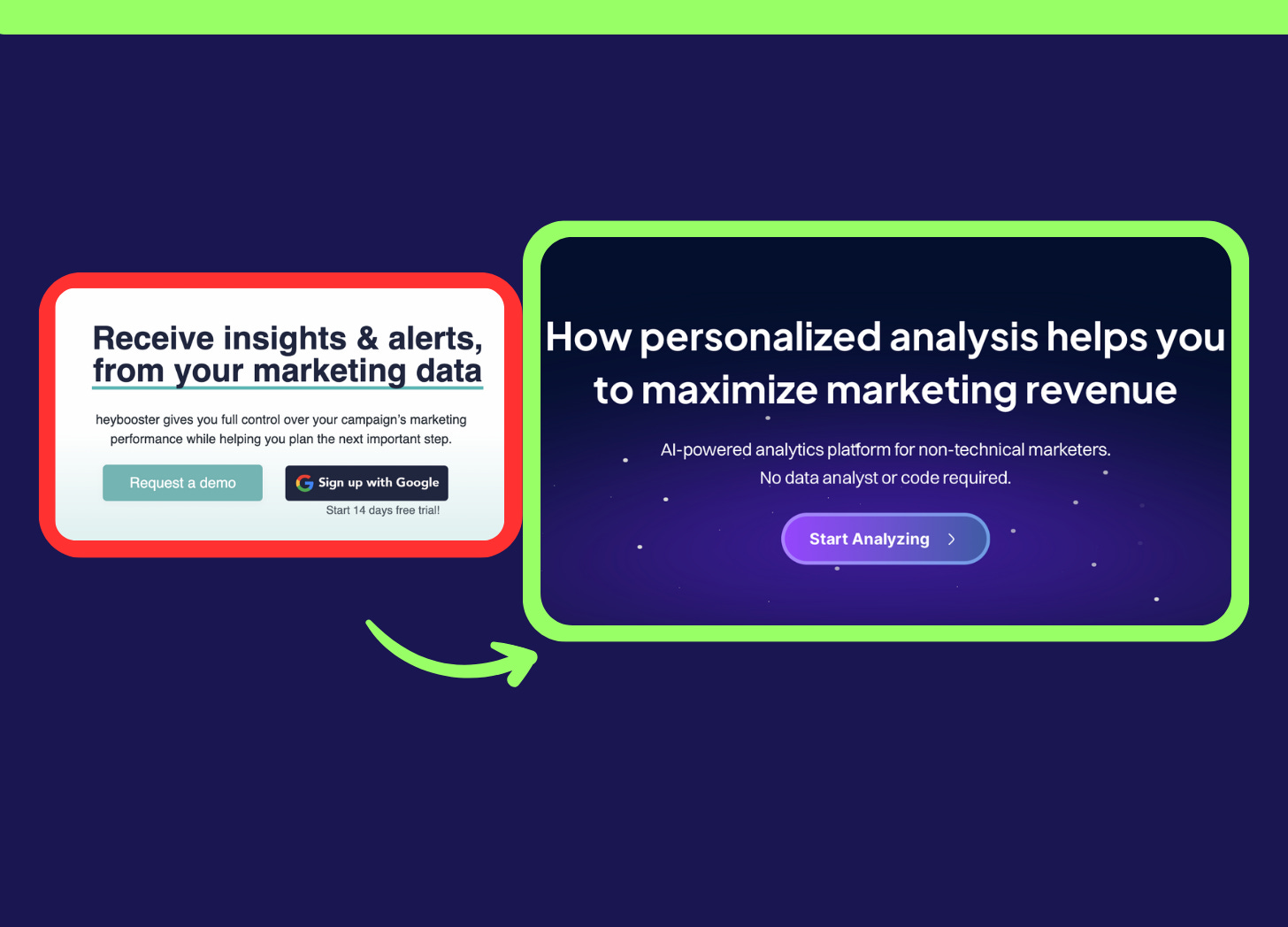 Receive insights & alerts, from your marketing data

heybooster gives you full control over your campaign's marketing performance while helping you plan the next important step.

Request a demo

Sign up with Google

Start 14 days free trial!

How personalized analysis helps you to maximize marketing revenue

AI-powered analytics platform for non-technical marketers. No data analyst or code required.

Start Analyzing